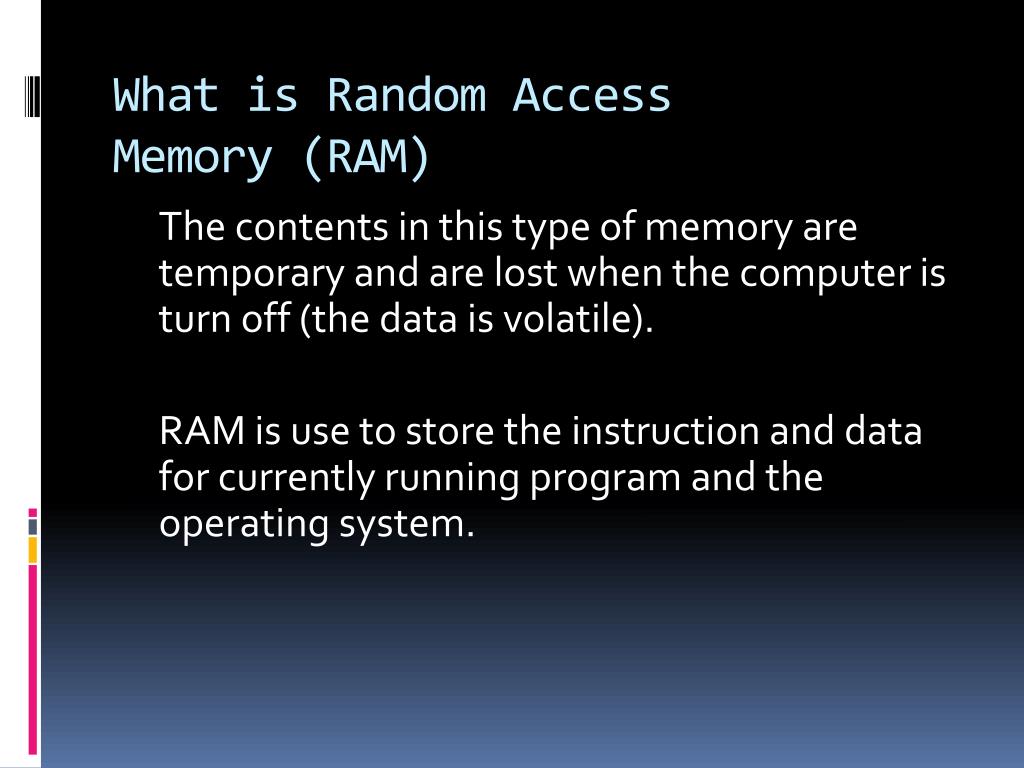 What is Random Access Memory (RAM)

The contents in this type of memory are temporary and are lost when the computer is turn off (the data is volatile).

RAM is use to store the instruction and data for currently running program and the operating system.